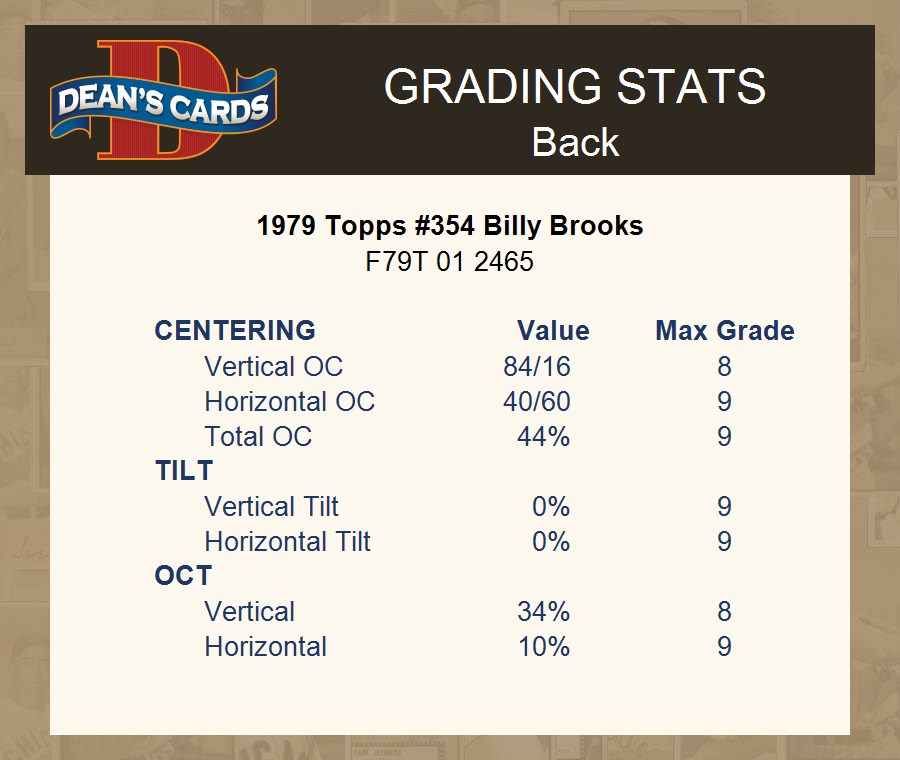 DEAN'S CARDS

GRADING STATS
Back

1979 Topps #354 Billy Brooks
F79T 01 2465

| CENTERING | Value | Max Grade |
|---|---|---|
| Vertical OC | 84/16 | 8 |
| Horizontal OC | 40/60 | 9 |
| Total OC | 44% | 9 |
| TILT | | |
| Vertical Tilt | 0% | 9 |
| Horizontal Tilt | 0% | 9 |
| OCT | | |
| Vertical | 34% | 8 |
| Horizontal | 10% | 9 |